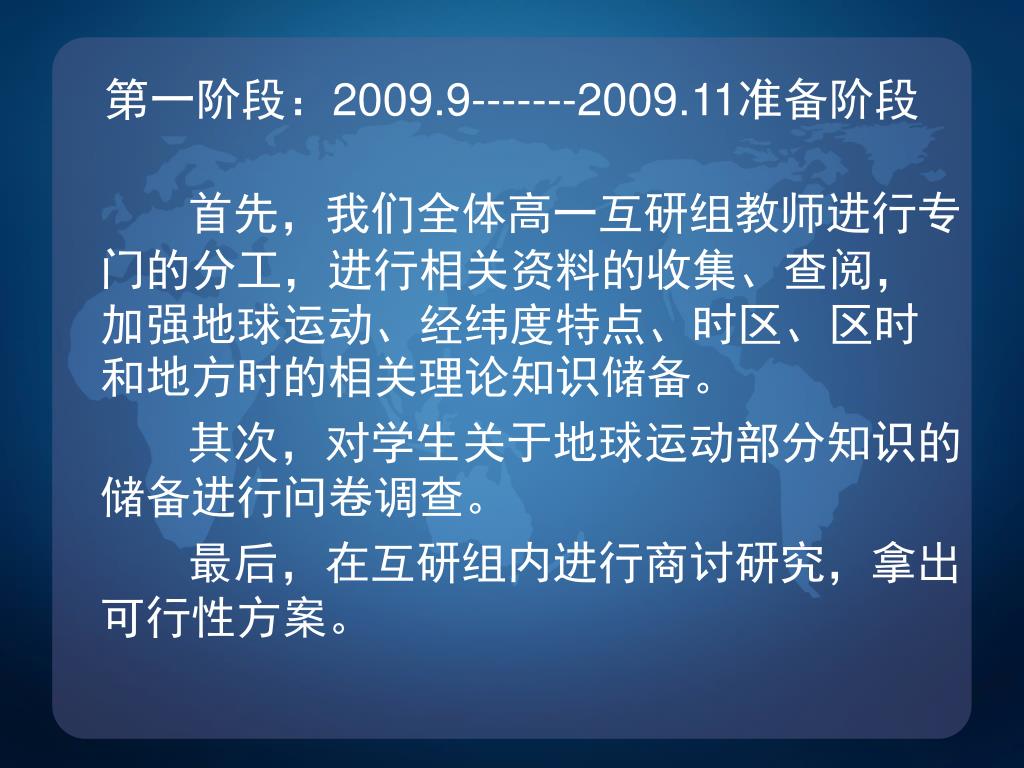 第一阶段：2009.9-------2009.11准备阶段

首先，我们全体高一互研组教师进行专门的分工，进行相关资料的收集、查阅，加强地球运动、经纬度特点、时区、区时和地方时的相关理论知识储备。

其次，对学生关于地球运动部分知识的储备进行问卷调查。

最后，在互研组内进行商讨研究，拿出可行性方案。